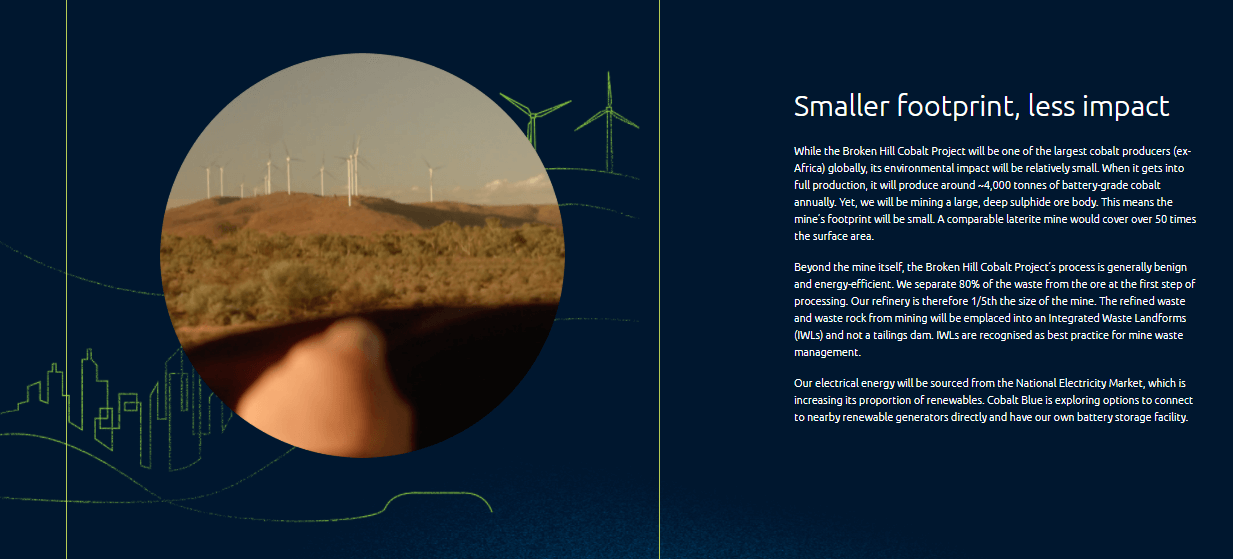 Smaller footprint, less impact

While the Broken Hill Cobalt Project will be one of the largest cobalt producers (ex-Africa) globally, its environmental impact will be relatively small. When it gets into full production, it will produce around ~4,000 tonnes of battery-grade cobalt annually. Yet, we will be mining a large, deep sulphide ore body. This means the mine's footprint will be small. A comparable laterite mine would cover over 50 times the surface area.

Beyond the mine itself, the Broken Hill Cobalt Project's process is generally benign and energy-efficient. We separate 80% of the waste from the ore at the first step of processing. Our refinery is therefore 1/5th the size of the mine. The refined waste and waste rock from mining will be emplaced into an Integrated Waste Landforms (IWLs) and not a tailings dam. IWLs are recognised as best practice for mine waste management.

Our electrical energy will be sourced from the National Electricity Market, which is increasing its proportion of renewables. Cobalt Blue is exploring options to connect to nearby renewable generators directly and have our own battery storage facility.